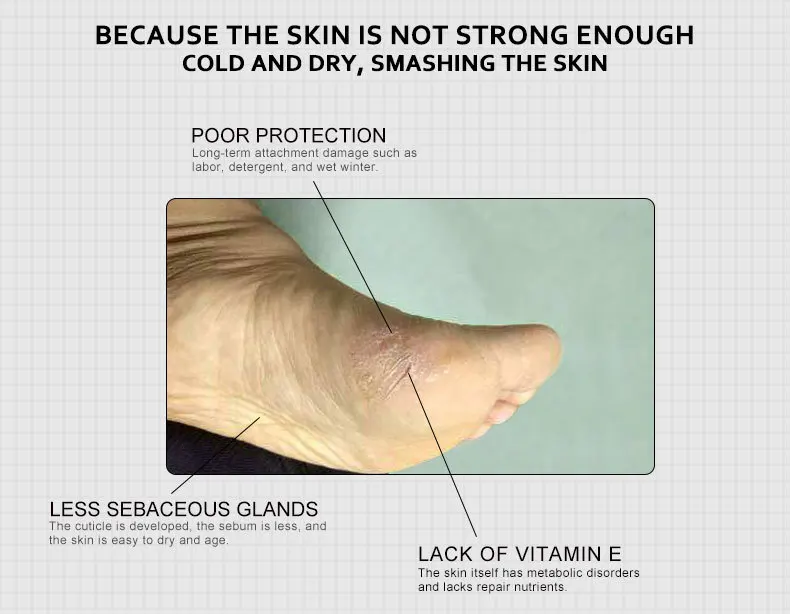 BECAUSE THE SKIN IS NOT STRONG ENOUGH
COLD AND DRY, SMASHING THE SKIN

POOR PROTECTION
Long-term attachment damage such as labor, detergent, and wet winter.

LESS SEBACEOUS GLANDS
The cuticle is developed, the sebum is less, and the skin is easy to dry and age.

LACK OF VITAMIN E
The skin itself has metabolic disorders and lacks repair nutrients.